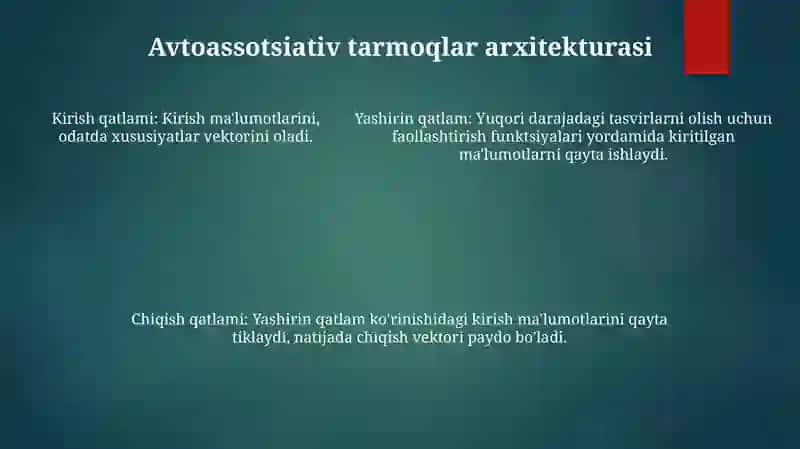 Avtoassotsiativ tarmoqlar arxitekturasi

Kirish qatlami: Kirish ma'lumotlarini, odatda xususiyatlar vektorini oladi.

Yashirin qatlam: Yuqori darajadagi tasvirlarni olish uchun faollashtirish funktsiyalari yordamida kiritilgan ma'lumotlarni qayta ishlaydi.

Chiqish qatlami: Yashirin qatlam ko'rinishidagi kirish ma'lumotlarini qayta tiklaydi, natijada chiqish vektori paydo bo'ladi.